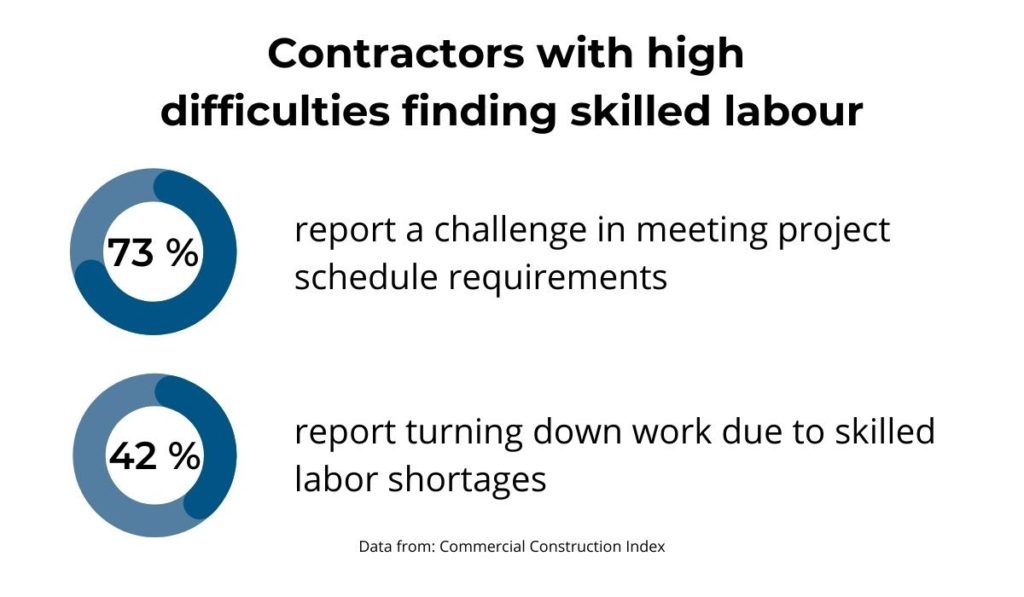 Contractors with high difficulties finding skilled labour

73 %

report a challenge in meeting project schedule requirements

42 %

report turning down work due to skilled labor shortages

Data from: Commercial Construction Index